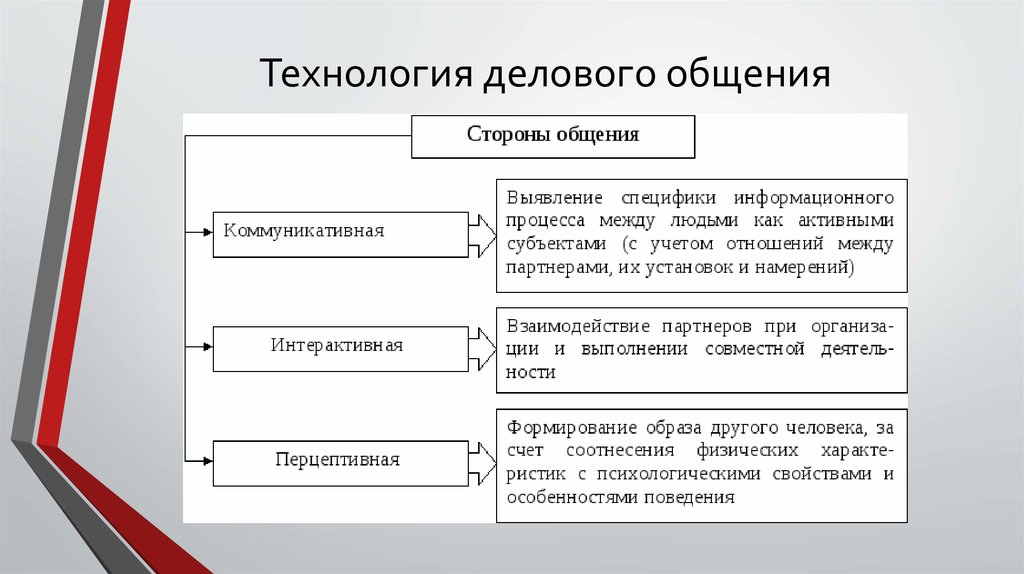 Технология делового общения

Стороны общения

Коммуникативная

Выявление специфики информационного процесса между людьми как активными субъектами (с учетом отношений между партнерами, их установок и намерений)

Интерактивная

Взаимодействие партнеров при организации и выполнении совместной деятельности

Перцептивная

Формирование образа другого человека, за счет соотнесения физических характеристик с психологическими свойствами и особенностями поведения